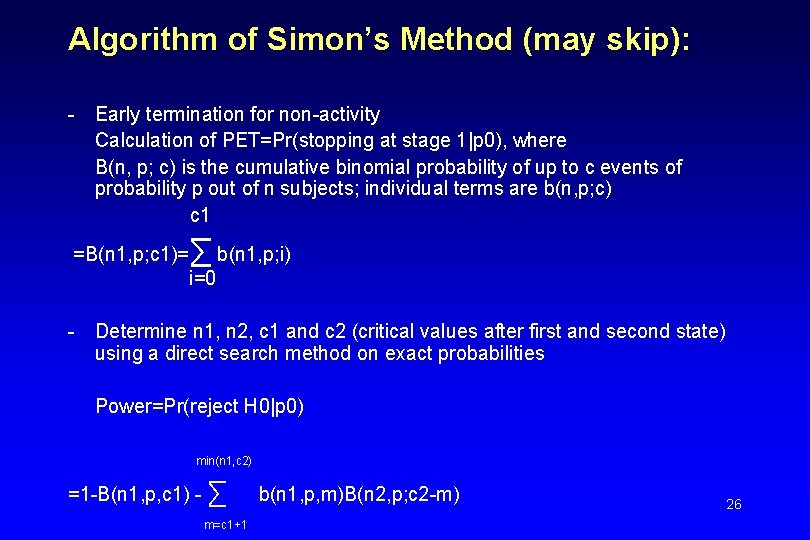 Algorithm of Simon's Method (may skip):

- Early termination for non-activity
Calculation of PET=Pr(stopping at stage 1|p0), where
B(n, p; c) is the cumulative binomial probability of up to c events of probability p out of n subjects; individual terms are b(n,p;c)

$=B(n1,p;c1)=\sum_{i=0}^{c1} b(n1,p;i)$

- Determine n1, n2, c1 and c2 (critical values after first and second state) using a direct search method on exact probabilities

Power=Pr(reject H0|p0)

$=1-B(n1,p,c1) - \sum_{m=c1+1}^{min(n1,c2)} b(n1,p,m)B(n2,p;c2-m)$

26